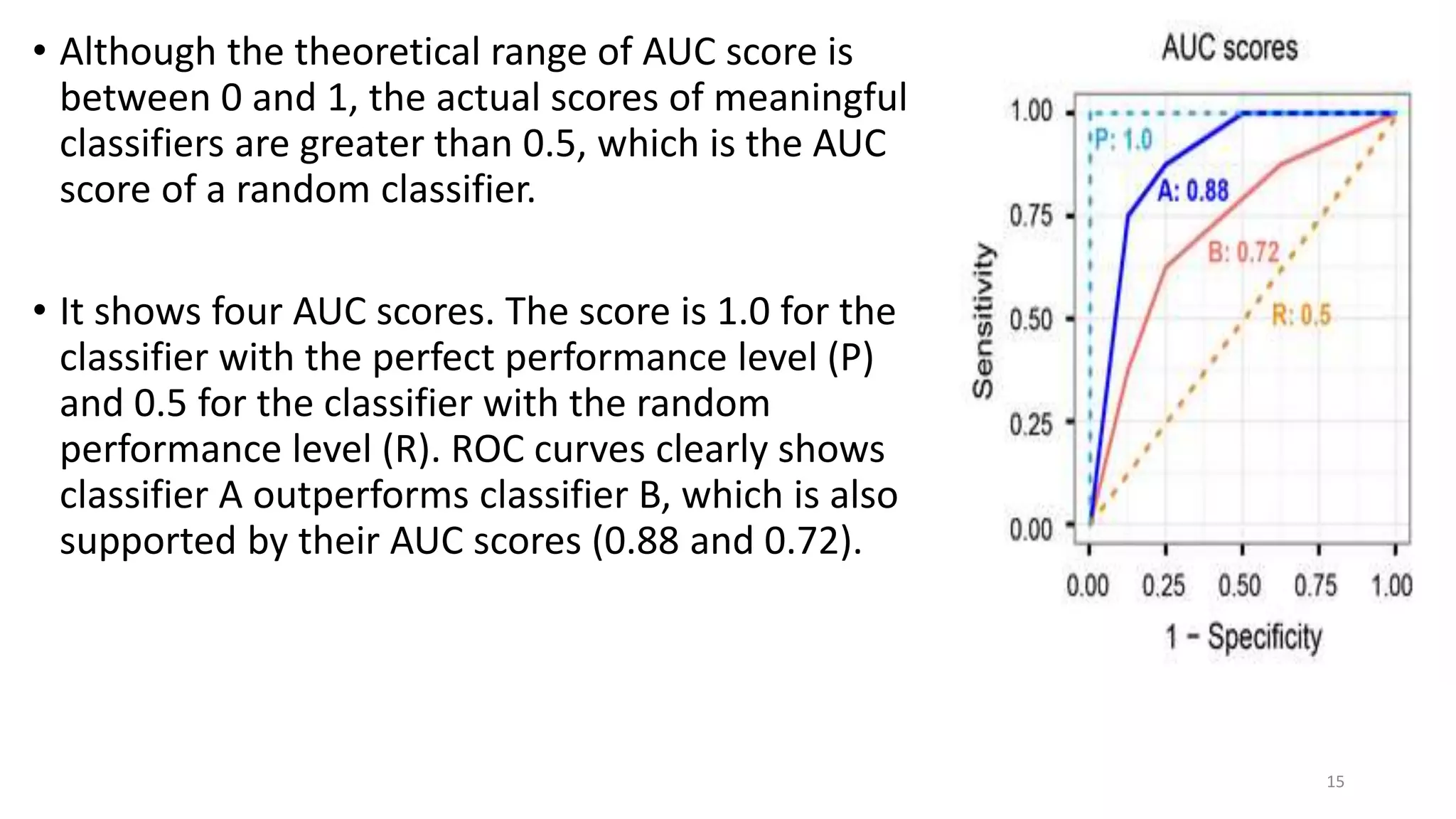 • Although the theoretical range of AUC score is between 0 and 1, the actual scores of meaningful classifiers are greater than 0.5, which is the AUC score of a random classifier.

• It shows four AUC scores. The score is 1.0 for the classifier with the perfect performance level (P) and 0.5 for the classifier with the random performance level (R). ROC curves clearly shows classifier A outperforms classifier B, which is also supported by their AUC scores (0.88 and 0.72).

AUC scores

1.00
0.75
0.50
0.25
0.00

Sensitivity

P: 1.0
A: 0.88
B: 0.72
R: 0.5

0.00 0.25 0.50 0.75 1.00

1 - Specificity

15